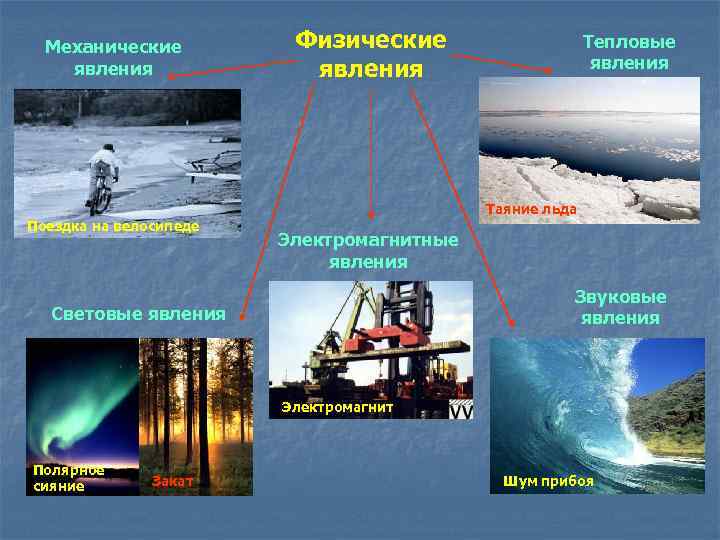 Физические явления

Механические явления

Поездка на велосипеде

Тепловые явления

Таяние льда

Электромагнитные явления

Электромагнит

Световые явления

Полярное сияние

Закат

Звуковые явления

Шум прибоя